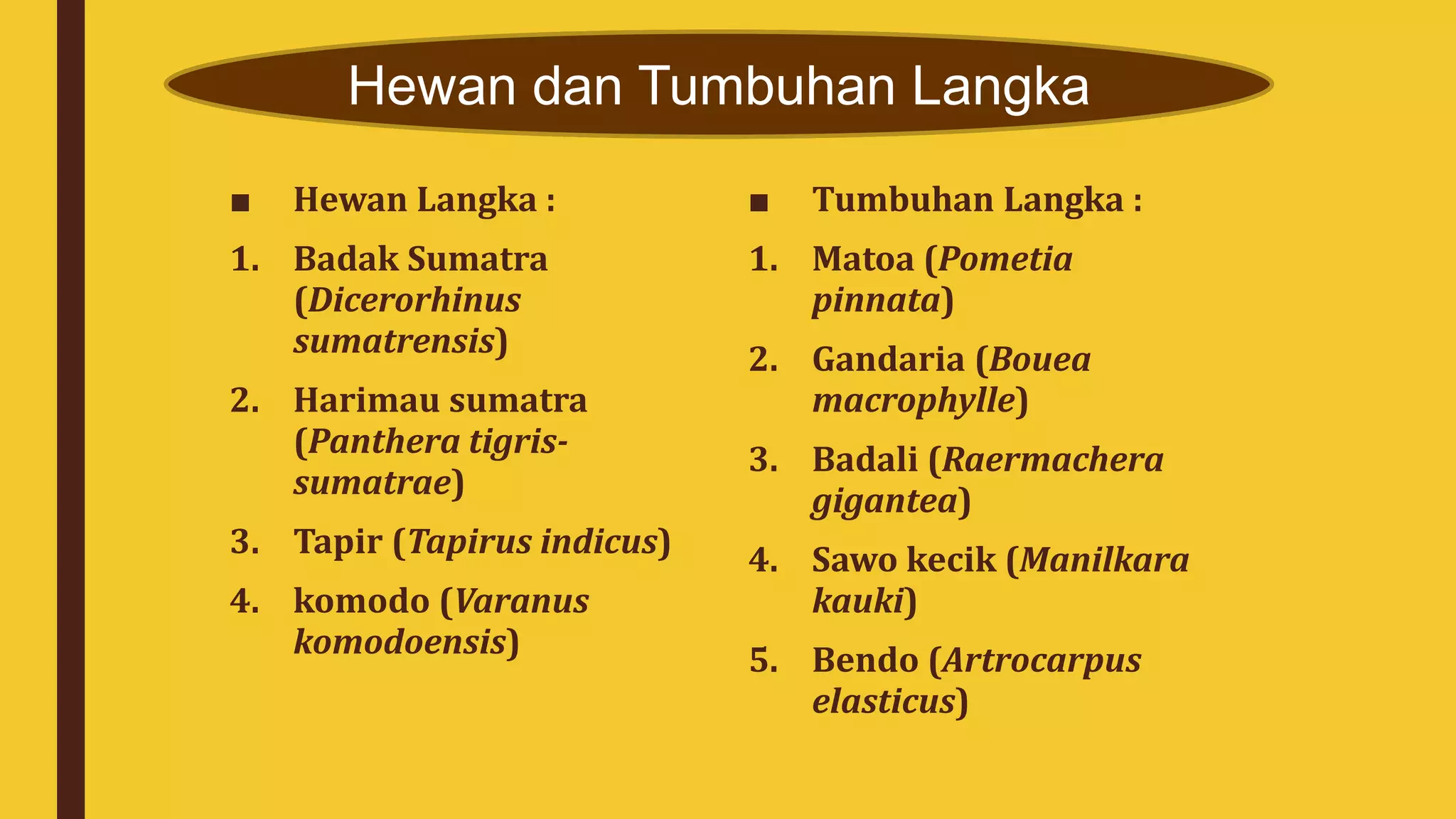 Hewan dan Tumbuhan Langka

■ Hewan Langka :

1. Badak Sumatra (Dicerorhinus sumatrensis)
2. Harimau sumatra (Panthera tigris-sumatrae)
3. Tapir (Tapirus indicus)
4. komodo (Varanus komodoensis)

■ Tumbuhan Langka :

1. Matoa (Pometia pinnata)
2. Gandaria (Bouea macrophylle)
3. Badali (Raermachera gigantea)
4. Sawo kecik (Manilkara kauki)
5. Bendo (Artrocarpus elasticus)